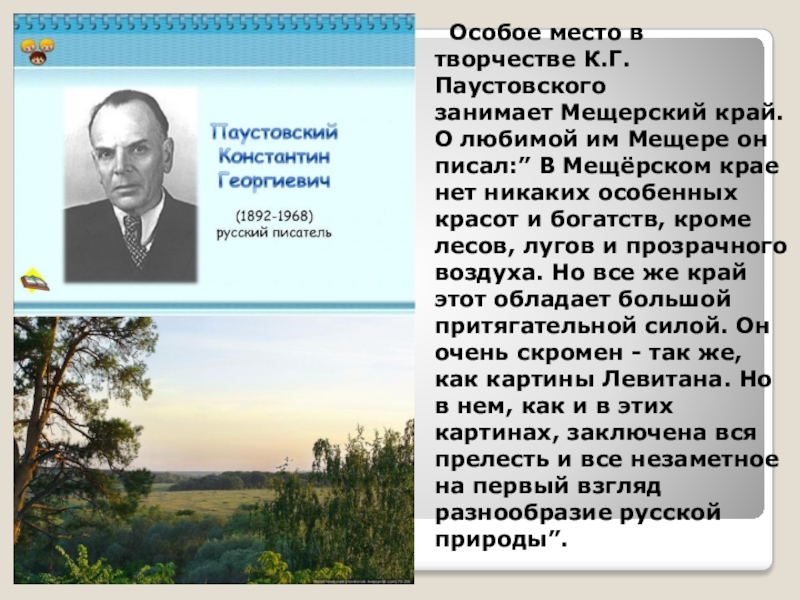 Паустовский Константин Георгиевич

(1892-1968)
русский писатель

Особое место в творчестве К.Г. Паустовского занимает Мещерский край. О любимой им Мещере он писал:” В Мещёрском крае нет никаких особенных красот и богатств, кроме лесов, лугов и прозрачного воздуха. Но все же край этот обладает большой притягательной силой. Он очень скромен - так же, как картины Левитана. Но в нем, как и в этих картинах, заключена вся прелесть и все незаметное на первый взгляд разнообразие русской природы”.